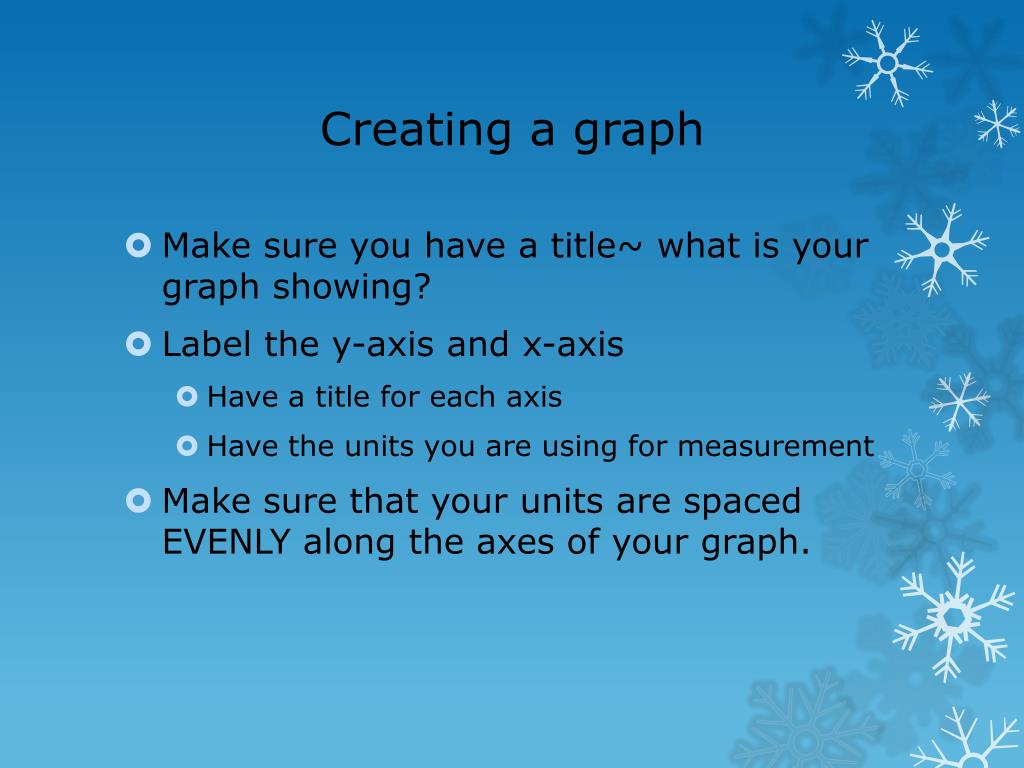 Creating a graph

Make sure you have a title~ what is your graph showing?

Label the y-axis and x-axis

Have a title for each axis

Have the units you are using for measurement

Make sure that your units are spaced EVENLY along the axes of your graph.